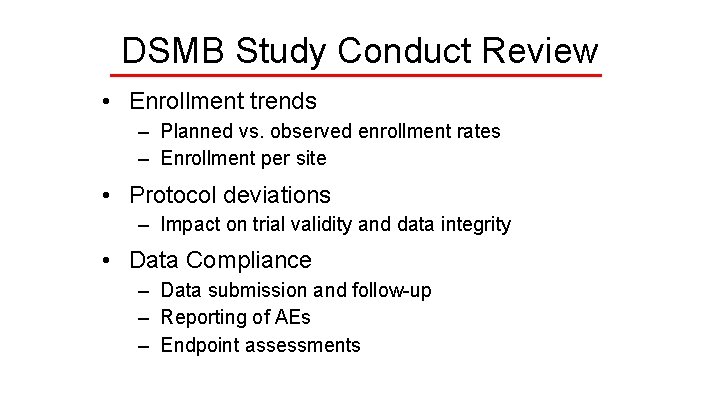 DSMB Study Conduct Review

• Enrollment trends
– Planned vs. observed enrollment rates
– Enrollment per site

• Protocol deviations
– Impact on trial validity and data integrity

• Data Compliance
– Data submission and follow-up
– Reporting of AEs
– Endpoint assessments